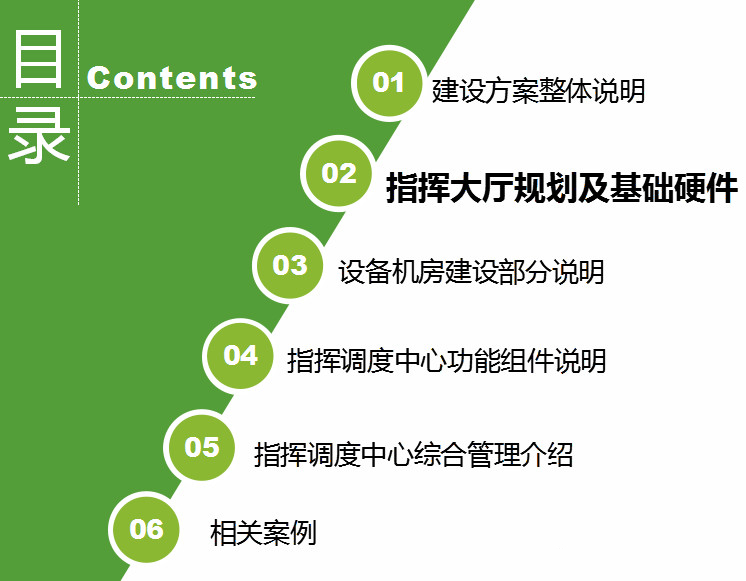 目录 Contents

01 建设方案整体说明

02 指挥大厅规划及基础硬件

03 设备机房建设部分说明

04 指挥调度中心功能组件说明

05 指挥调度中心综合管理介绍

06 相关案例